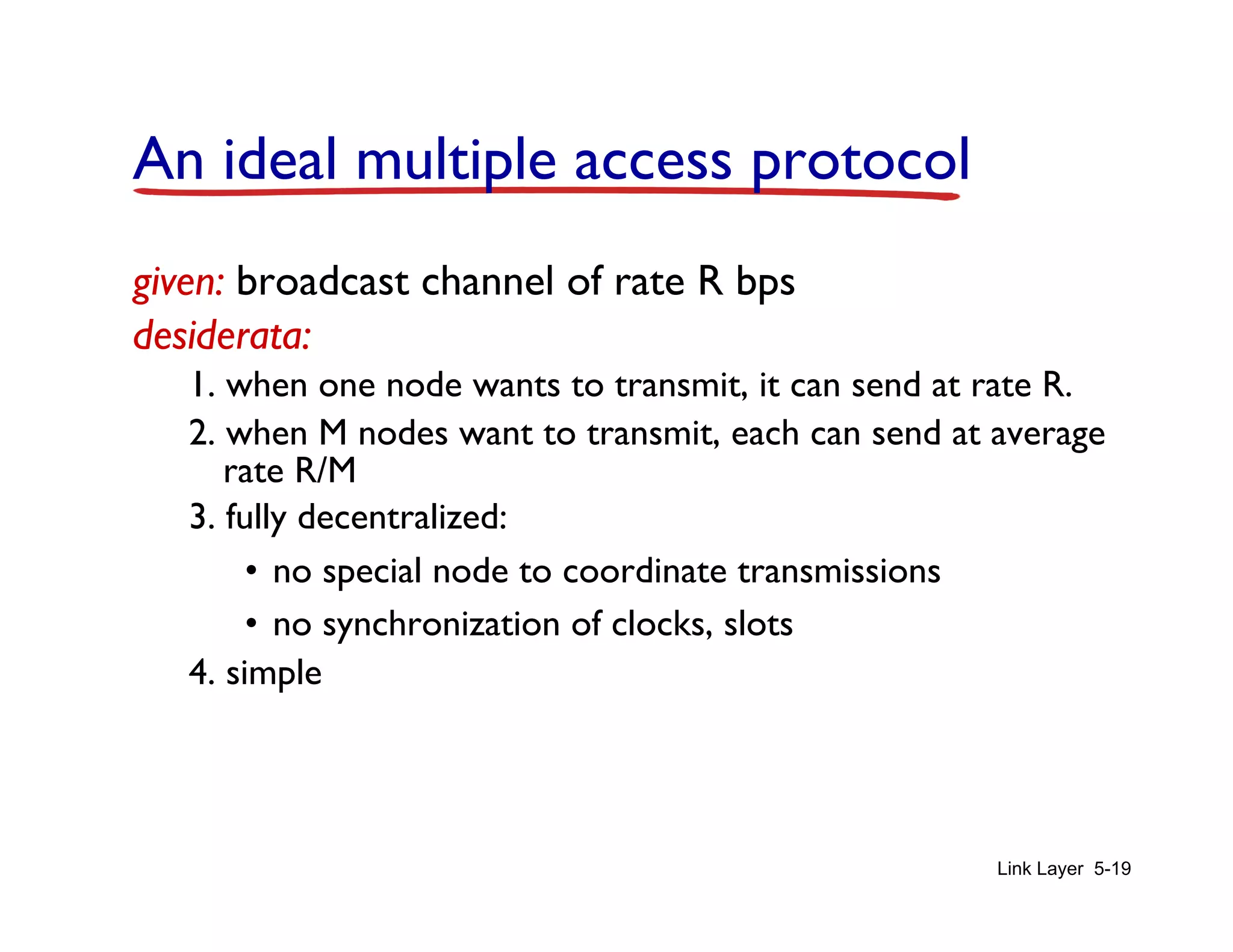 An ideal multiple access protocol

given: broadcast channel of rate R bps
desiderata:

1. when one node wants to transmit, it can send at rate R.
2. when M nodes want to transmit, each can send at average rate R/M
3. fully decentralized:
• no special node to coordinate transmissions
• no synchronization of clocks, slots
4. simple

Link Layer 5-19